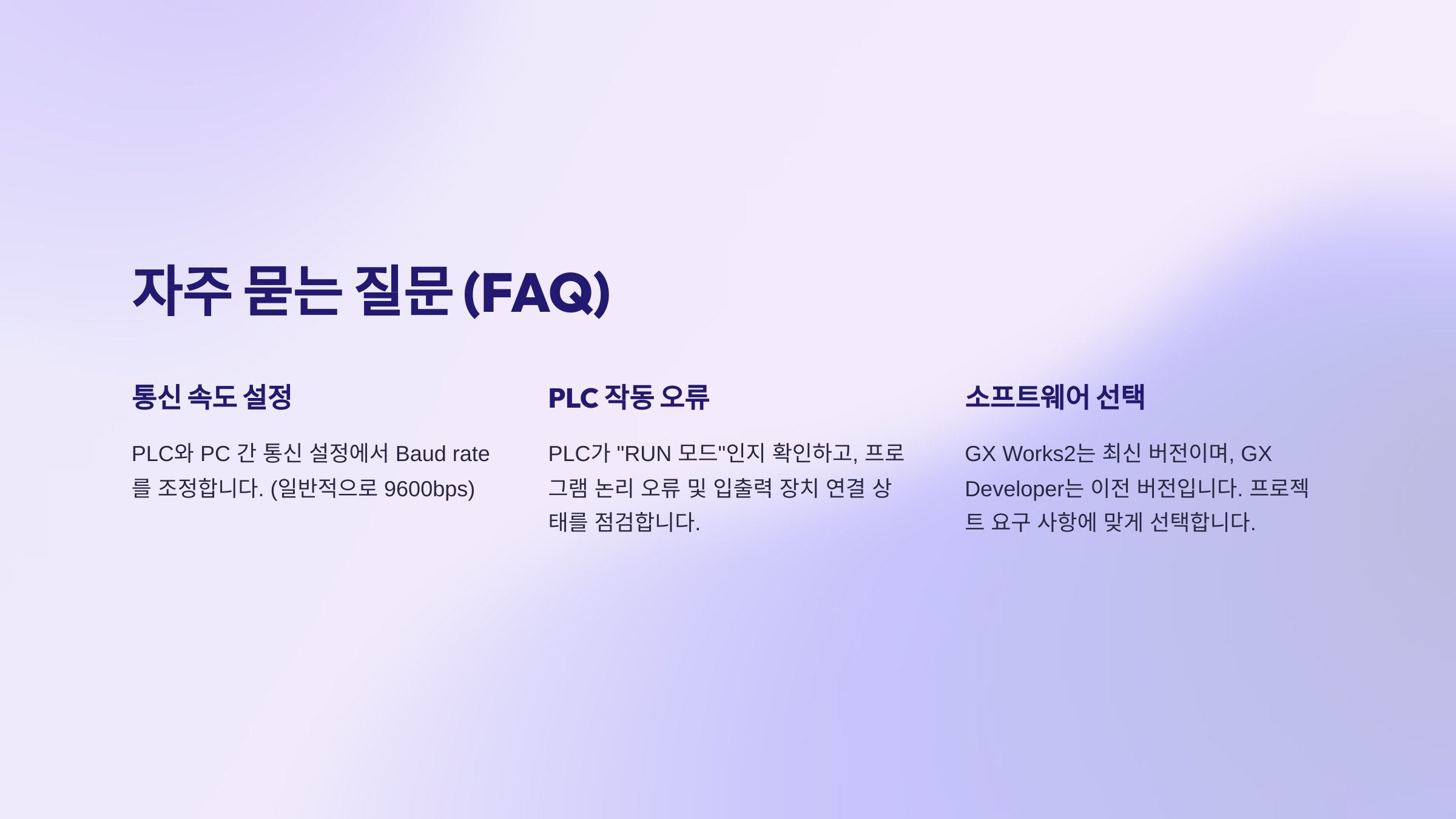 자주 묻는 질문 (FAQ)

통신 속도 설정

PLC와 PC 간 통신 설정에서 Baud rate를 조정합니다. (일반적으로 9600bps)

PLC 작동 오류

PLC가 "RUN 모드"인지 확인하고, 프로그램 논리 오류 및 입출력 장치 연결 상태를 점검합니다.

소프트웨어 선택

GX Works2는 최신 버전이며, GX Developer는 이전 버전입니다. 프로젝트 요구 사항에 맞게 선택합니다.